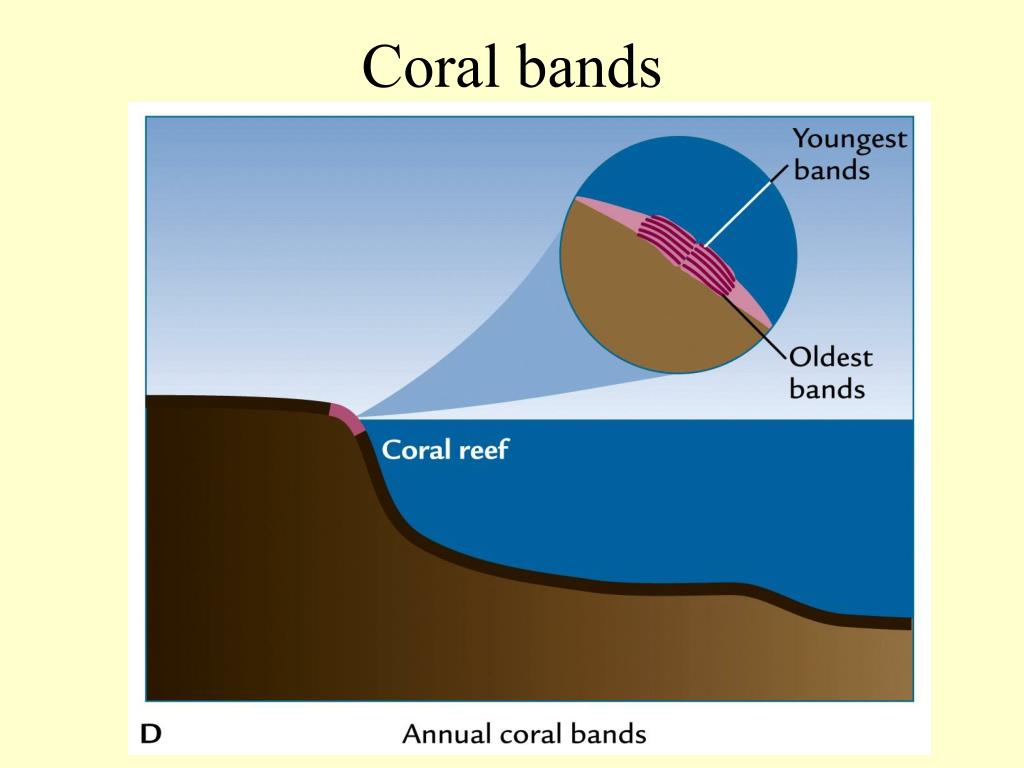 Coral bands

Youngest bands

Oldest bands

Coral reef

D

Annual coral bands